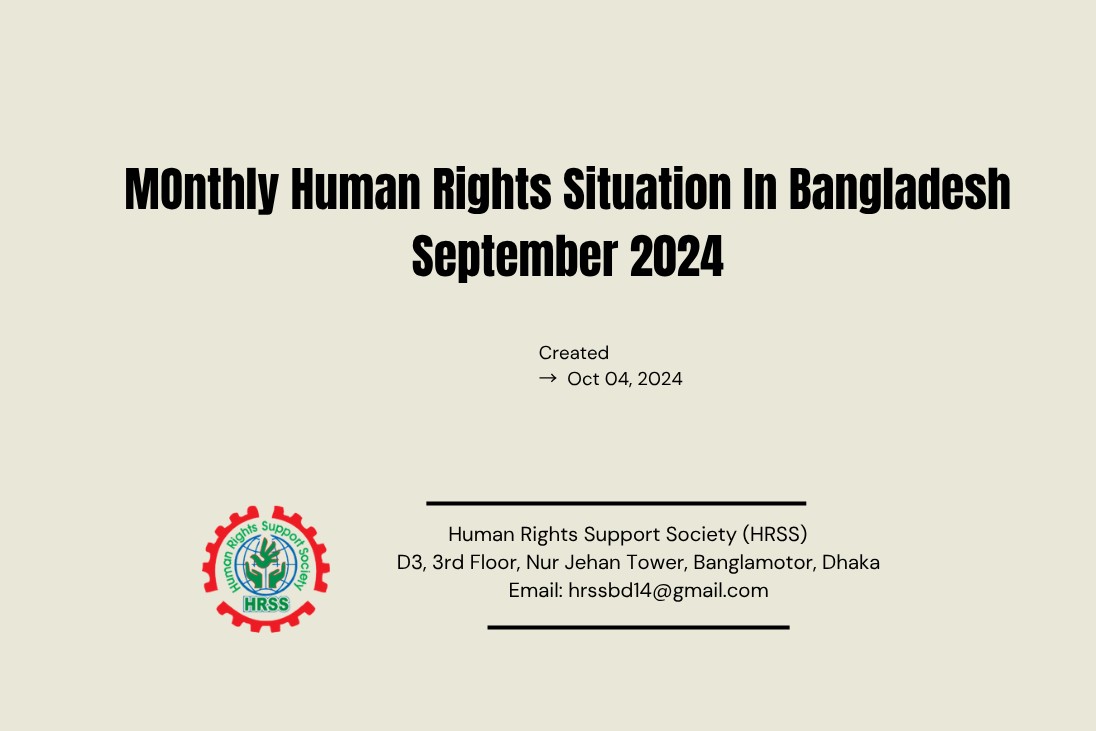 MOnthly Human Rights Situation In Bangladesh
September 2024

Created
→ Oct 04, 2024

Human Rights Support Society

HRSS

Human Rights Support Society (HRSS)
D3, 3rd Floor, Nur Jehan Tower, Banglamotor, Dhaka
Email: hrssbd14@gmail.com